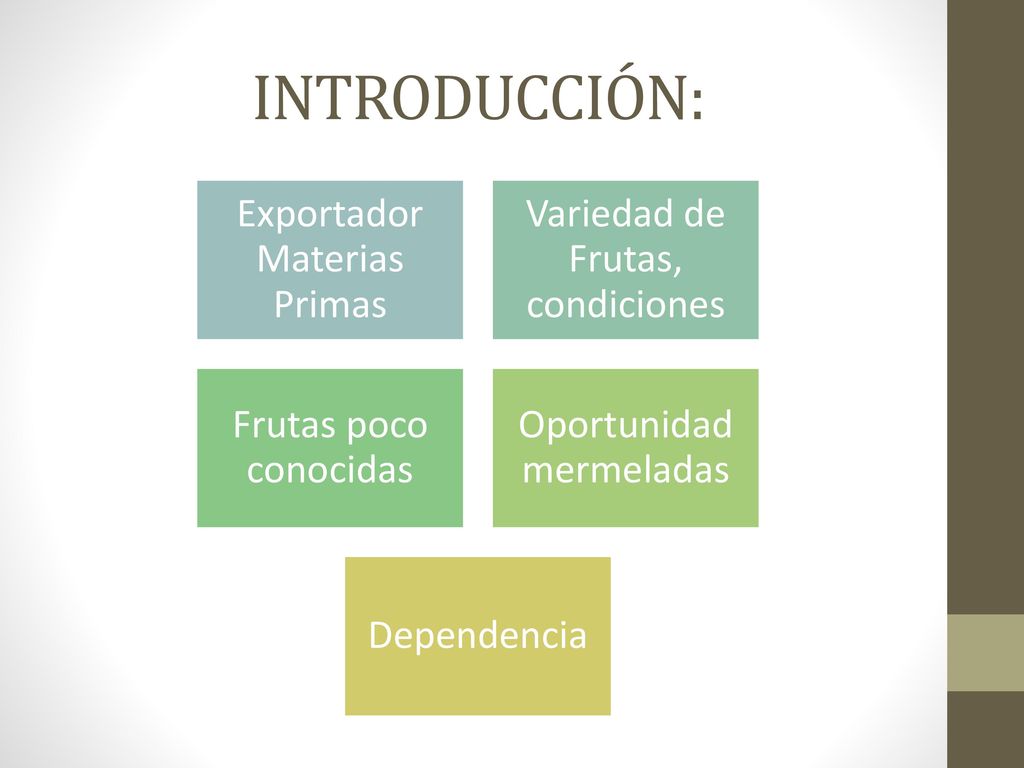 INTRODUCCIÓN:

Exportador Materias Primas

Variedad de Frutas, condiciones

Frutas poco conocidas

Oportunidad mermeladas

Dependencia